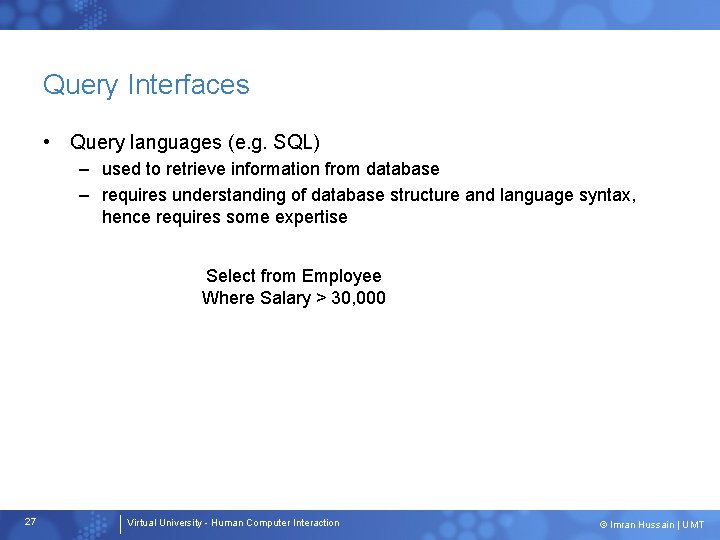 Query Interfaces

• Query languages (e.g. SQL)
– used to retrieve information from database
– requires understanding of database structure and language syntax, hence requires some expertise

Select from Employee
Where Salary > 30,000

27
Virtual University - Human Computer Interaction
© Imran Hussain | UMT